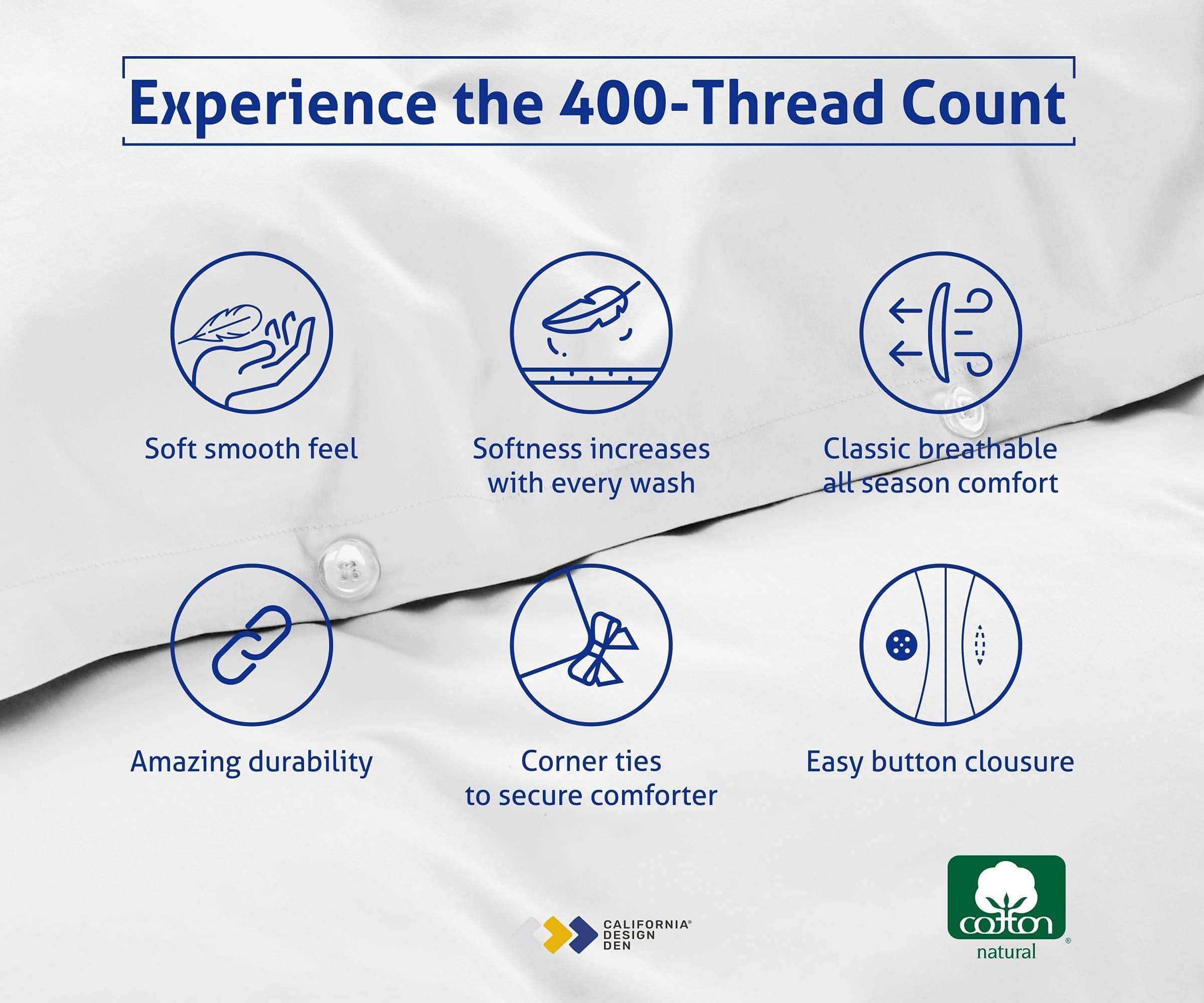 Experience the 400-Thread Count

Soft smooth feel

Softness increases with every wash

Classic breathable all season comfort

Amazing durability

Corner ties to secure comforter

Easy button clousure

CALIFORNIA® DESIGN DEN

cotton®
natural